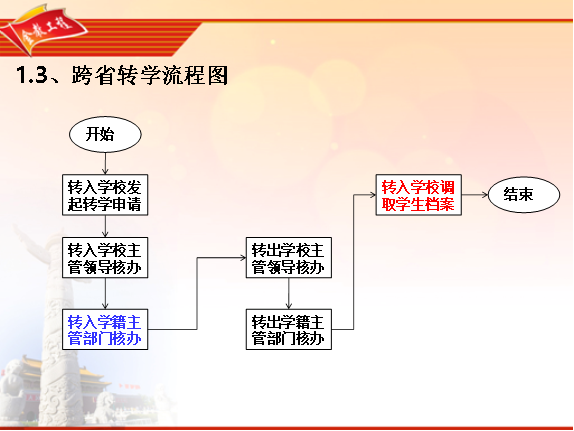 金教工程

1.3、跨省转学流程图

开始

转入学校发起转学申请

转入学校主管领导核办

转入学籍主管部门核办

转出学校主管领导核办

转出学籍主管部门核办

转入学校调取学生档案

结束